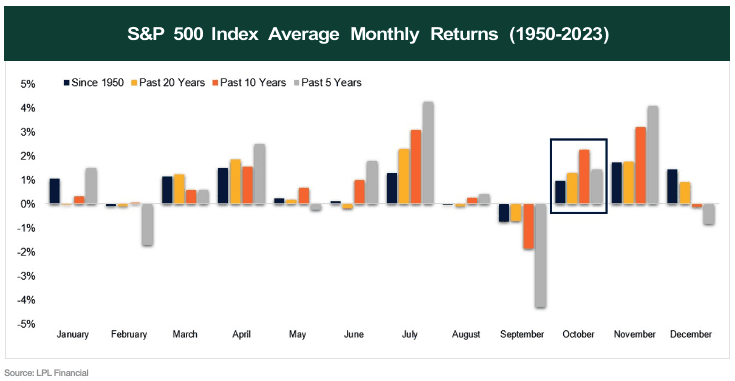 S&P 500 Index Average Monthly Returns (1950-2023)

Since 1950 Past 20 Years Past 10 Years Past 5 Years

5%
4%
3%
2%
1%
0%
-1%
-2%
-3%
-4%
-5%

January February March April May June July August September October November December

Source: LPL Financial